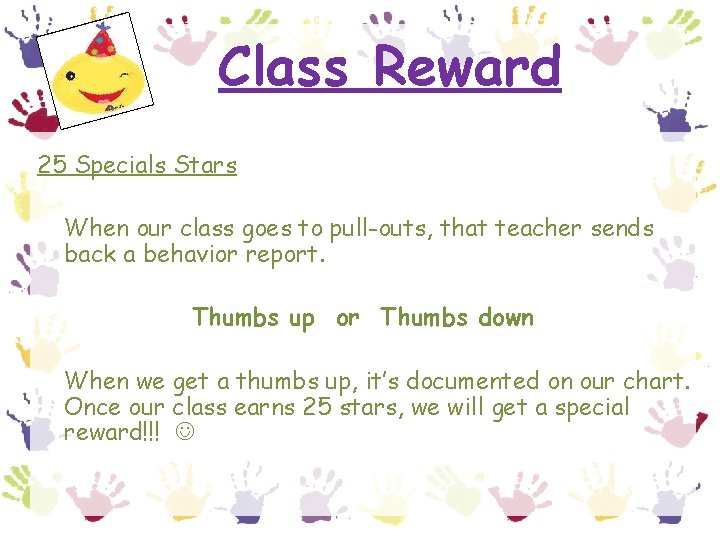 Class Reward

25 Specials Stars

When our class goes to pull-outs, that teacher sends back a behavior report.

Thumbs up or Thumbs down

When we get a thumbs up, it's documented on our chart. Once our class earns 25 stars, we will get a special reward!!! ☺